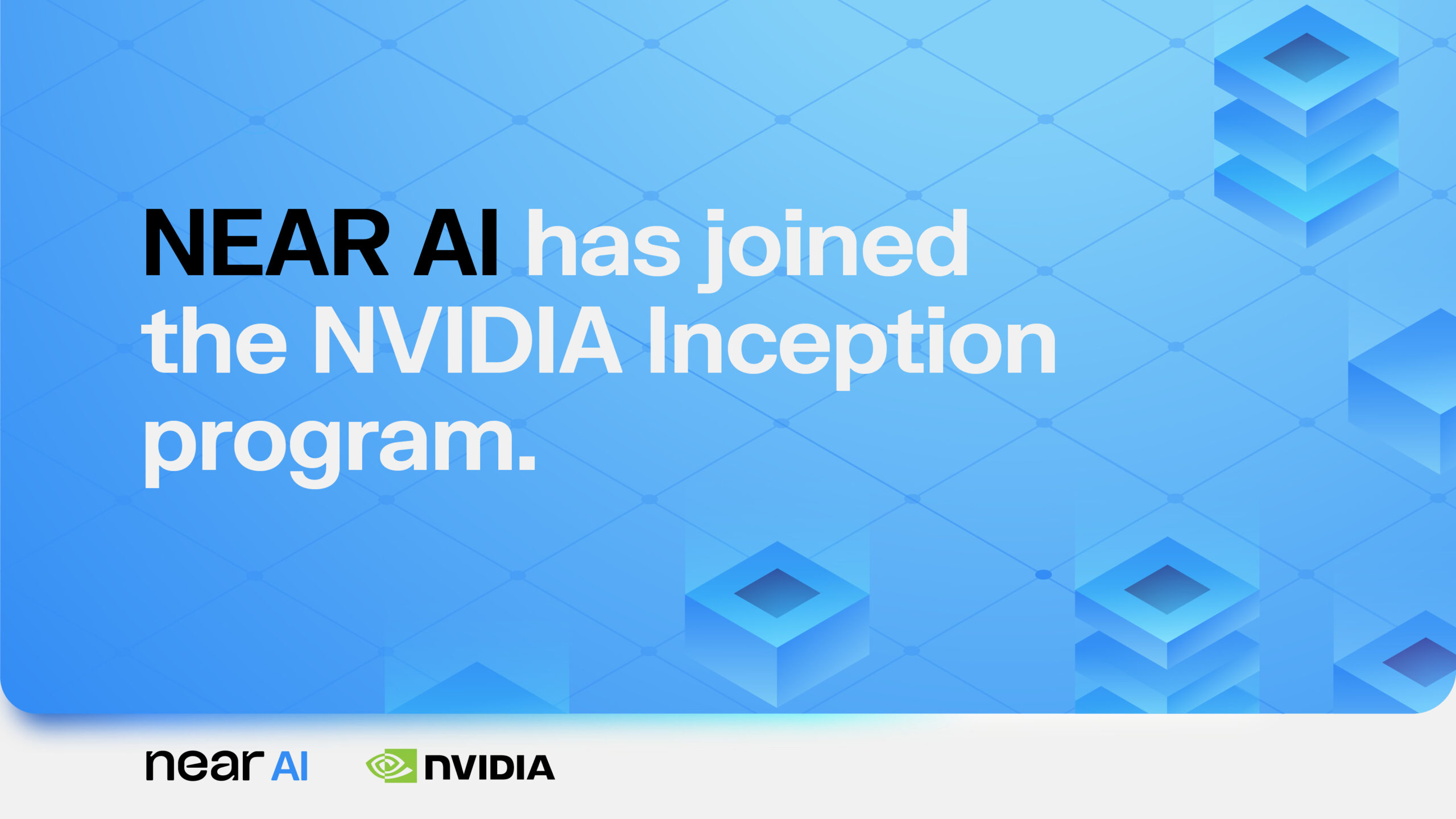 NEAR AI has joined the NVIDIA Inception program.

near AI NVIDIA